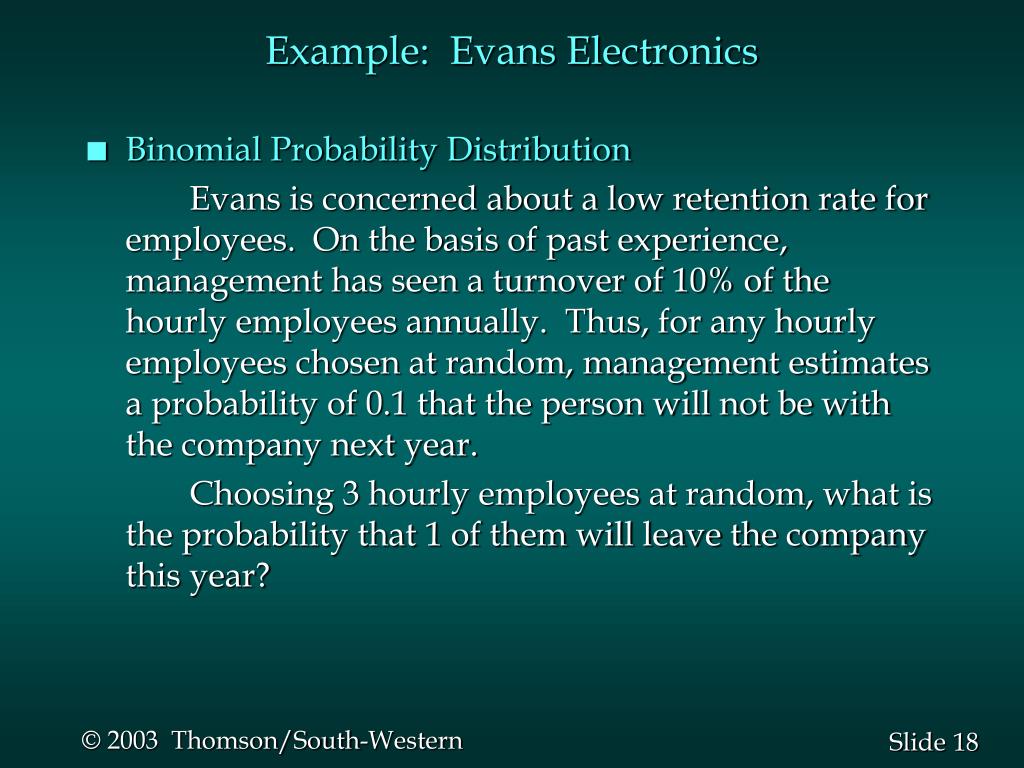 Example: Evans Electronics

■ Binomial Probability Distribution

Evans is concerned about a low retention rate for employees. On the basis of past experience, management has seen a turnover of 10% of the hourly employees annually. Thus, for any hourly employees chosen at random, management estimates a probability of 0.1 that the person will not be with the company next year.

Choosing 3 hourly employees at random, what is the probability that 1 of them will leave the company this year?

© 2003 Thomson/South-Western

Slide 18